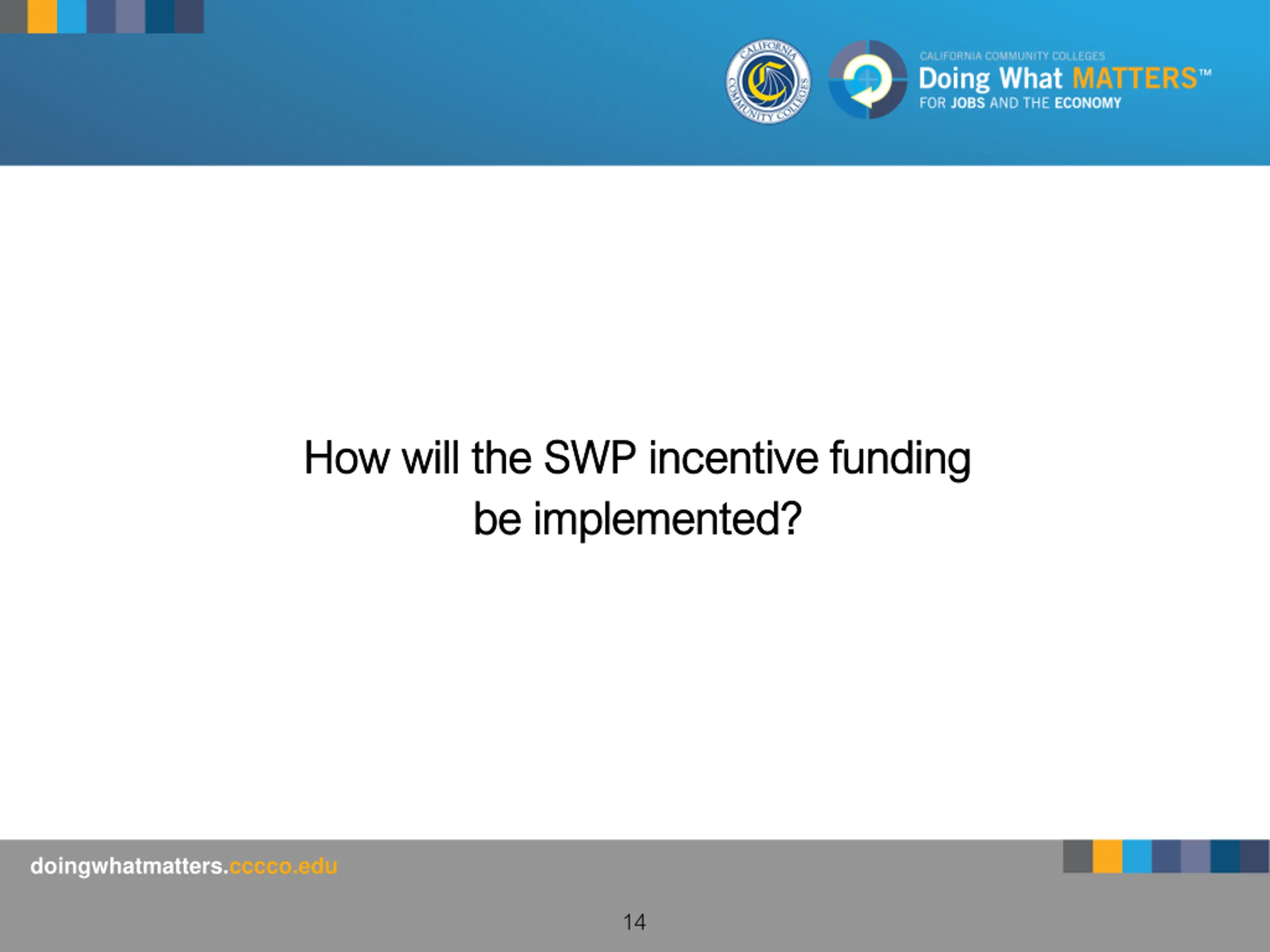 CALIFORNIA COMMUNITY COLLEGES

CALIFORNIA COMMUNITY COLLEGES
Doing What MATTERS™
FOR JOBS AND THE ECONOMY

How will the SWP incentive funding be implemented?

doingwhatmatters.cccco.edu

14